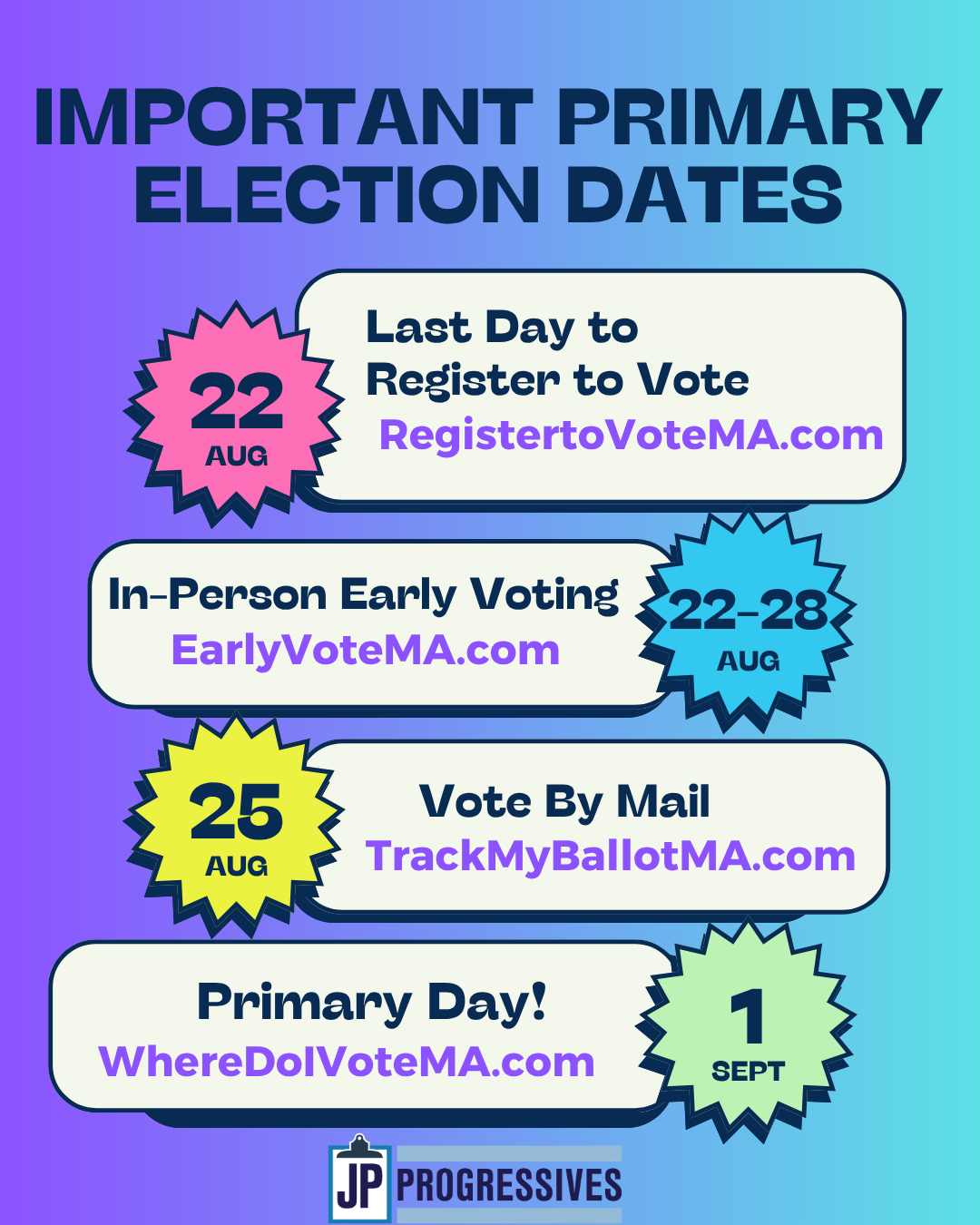 IMPORTANT PRIMARY ELECTION DATES

22 AUG

Last Day to Register to Vote
RegistertoVoteMA.com

In-Person Early Voting
EarlyVoteMA.com

22-28 AUG

25 AUG

Vote By Mail
TrackMyBallotMA.com

Primary Day!
WhereDoIVoteMA.com

1 SEPT

JP PROGRESSIVES